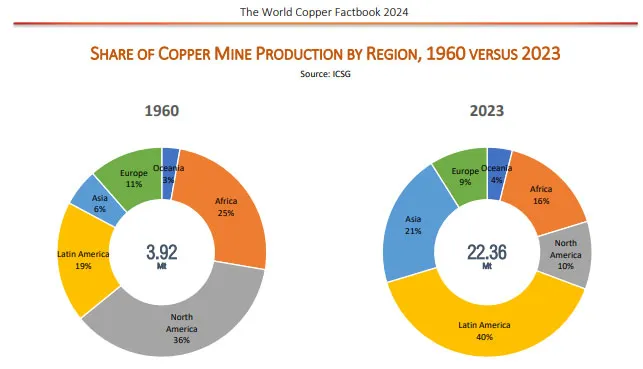 The World Copper Factbook 2024

SHARE OF COPPER MINE PRODUCTION BY REGION, 1960 VERSUS 2023
Source: ICSG

1960

Oceania 3%
Africa 25%
North America 36%
Latin America 19%
Asia 6%
Europe 11%

3.92 Mt

2023

Oceania 4%
Africa 16%
North America 10%
Latin America 40%
Asia 21%
Europe 9%

22.36 Mt